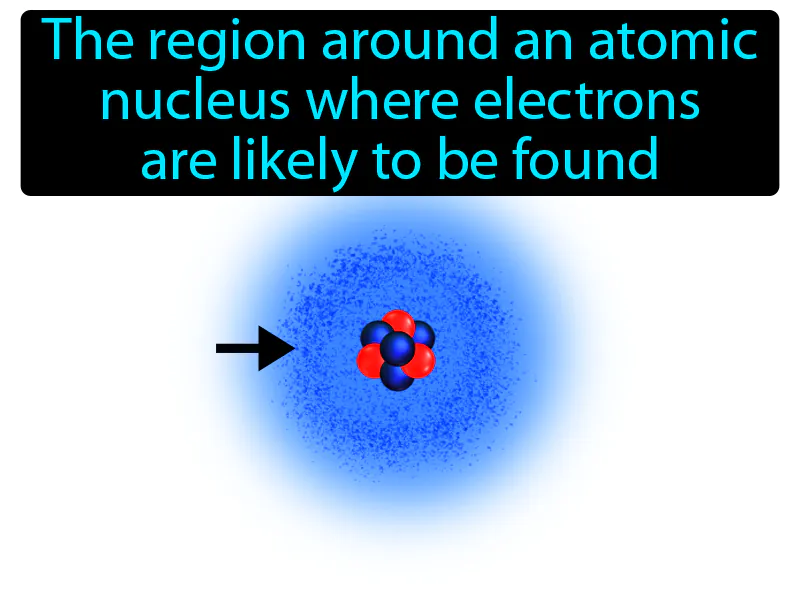 The region around an atomic nucleus where electrons are likely to be found